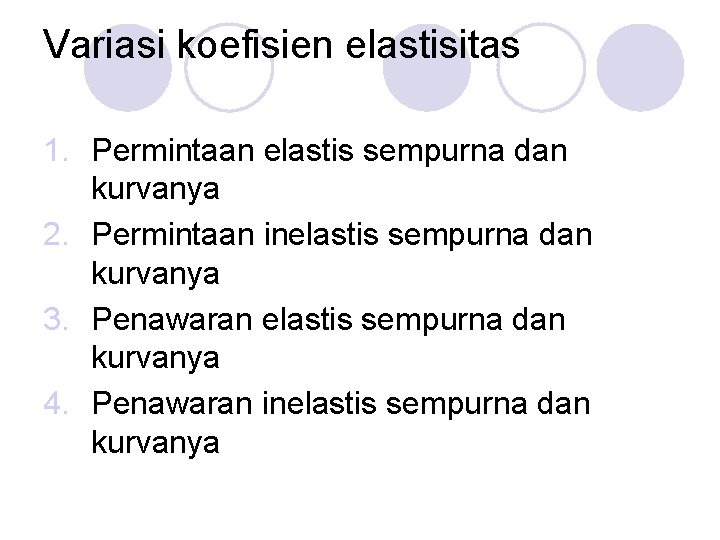 Variasi koefisien elastisitas

1. Permintaan elastis sempurna dan kurvanya
2. Permintaan inelastis sempurna dan kurvanya
3. Penawaran elastis sempurna dan kurvanya
4. Penawaran inelastis sempurna dan kurvanya